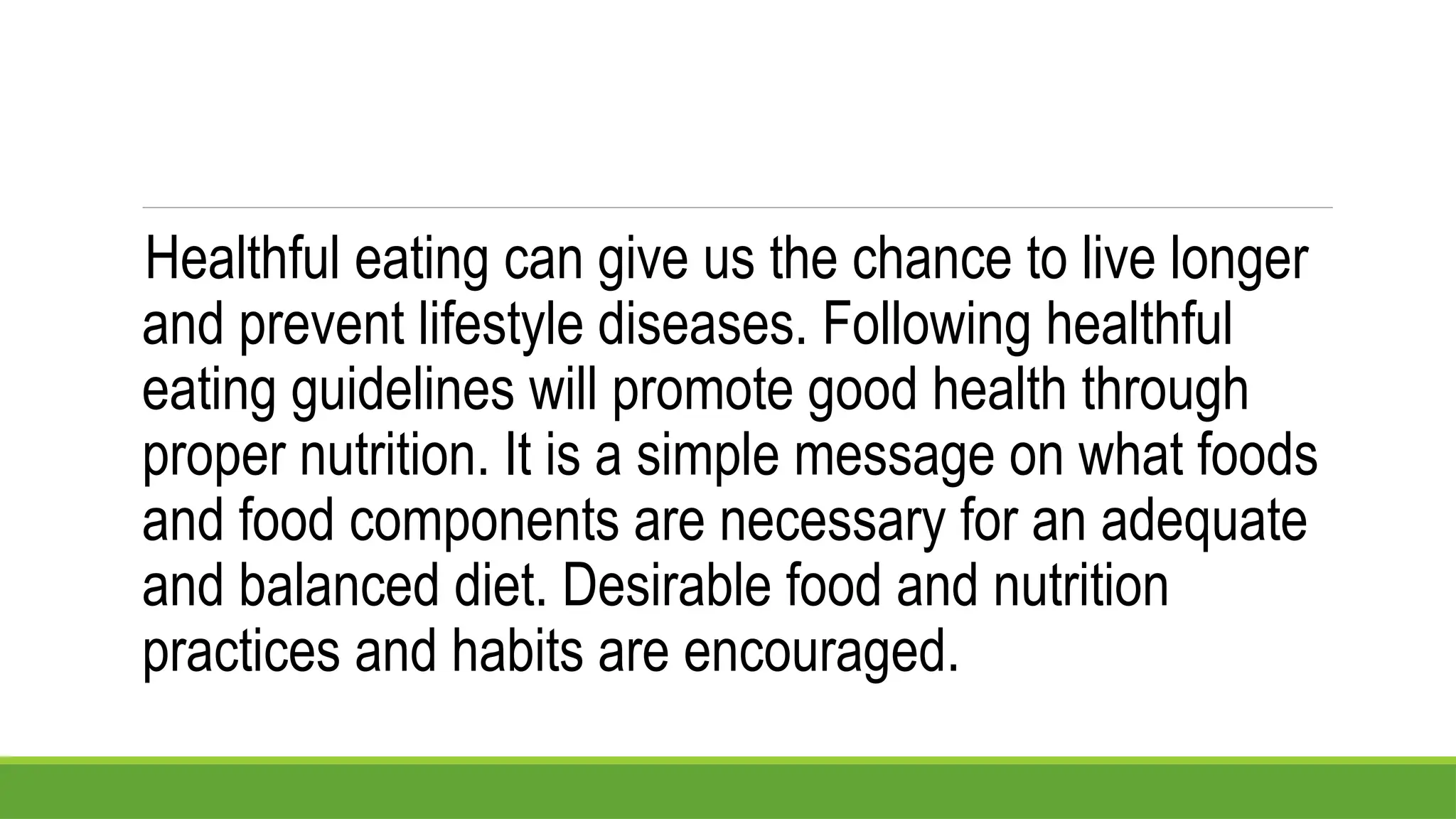 Healthful eating can give us the chance to live longer and prevent lifestyle diseases. Following healthful eating guidelines will promote good health through proper nutrition. It is a simple message on what foods and food components are necessary for an adequate and balanced diet. Desirable food and nutrition practices and habits are encouraged.